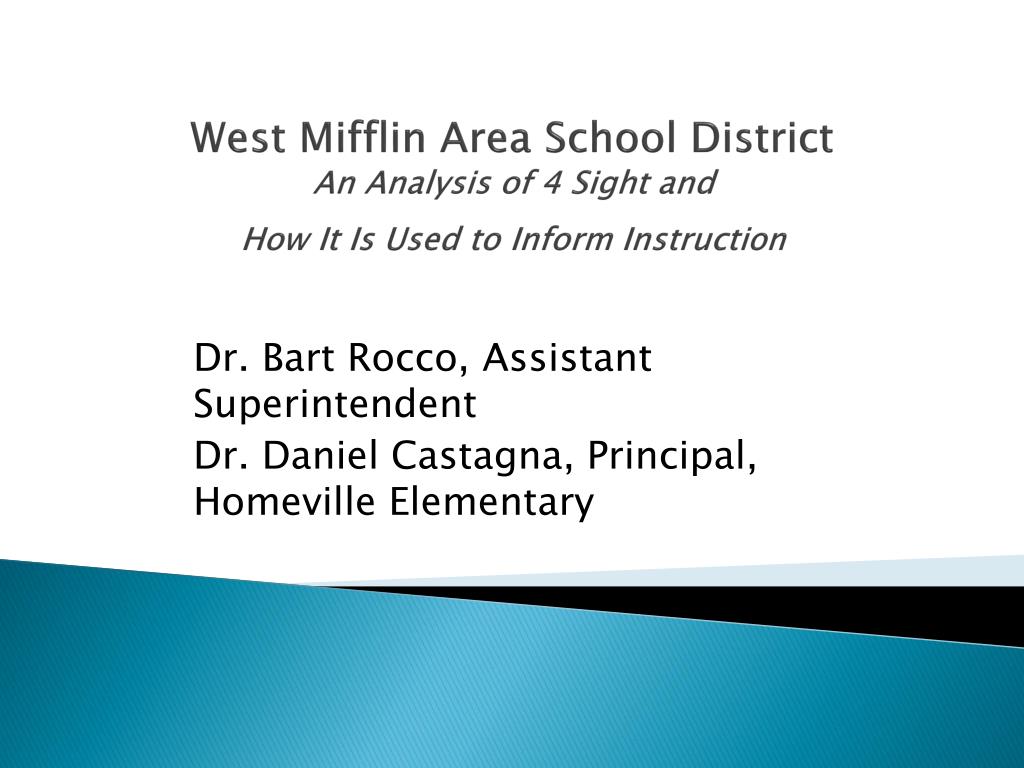 West Mifflin Area School District
An Analysis of 4 Sight and

How It Is Used to Inform Instruction

Dr. Bart Rocco, Assistant Superintendent

Dr. Daniel Castagna, Principal, Homeville Elementary